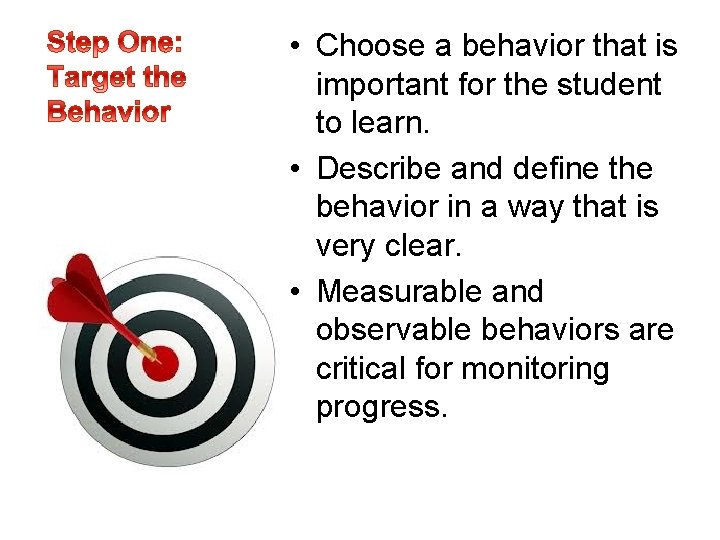 Step One: Target the Behavior

• Choose a behavior that is important for the student to learn.
• Describe and define the behavior in a way that is very clear.
• Measurable and observable behaviors are critical for monitoring progress.